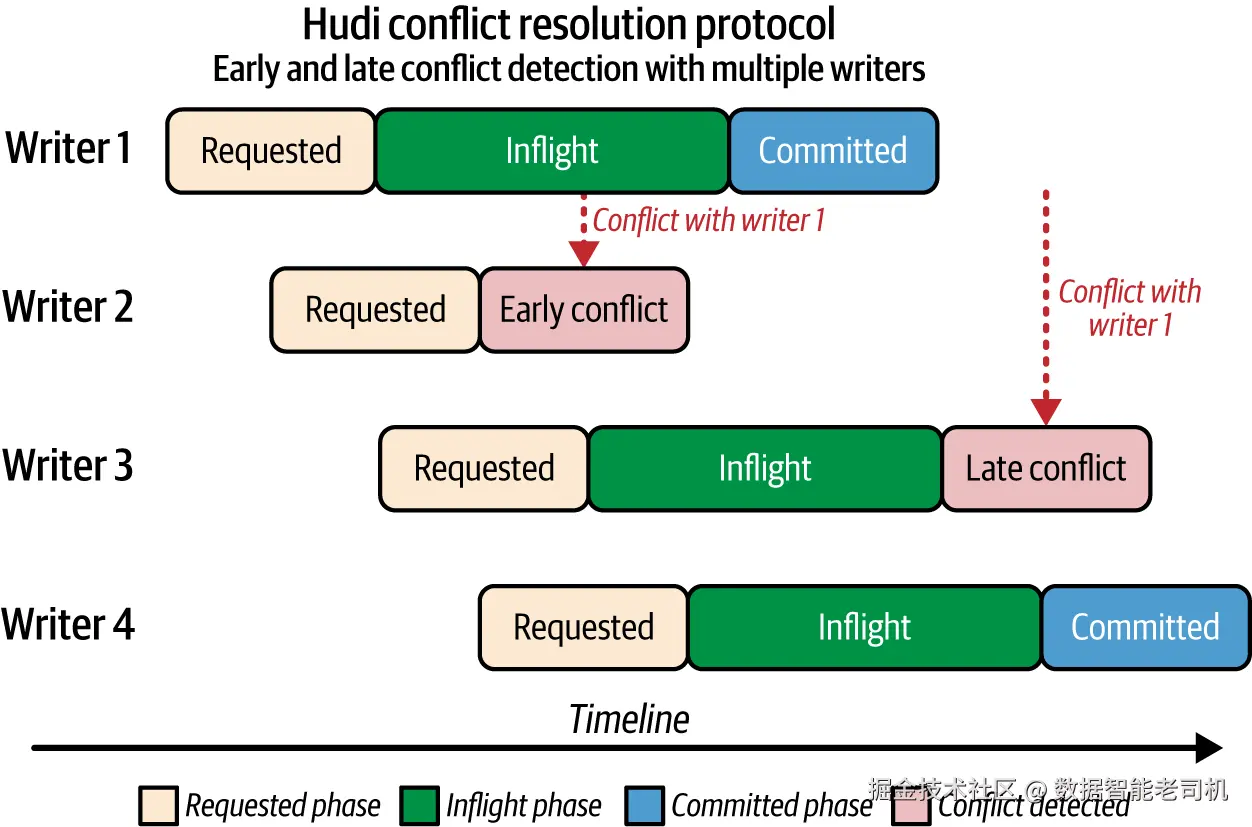 Hudi conflict resolution protocol
Early and late conflict detection with multiple writers

Writer 1
Requested
Inflight
Committed

Conflict with writer 1

Writer 2
Requested
Early conflict

Conflict with writer 1

Writer 3
Requested
Inflight
Late conflict

Writer 4
Requested
Inflight
Committed

Timeline

Requested phase
Inflight phase
Committed phase
Conflict detected

掘金技术社区 @ 数据智能老司机